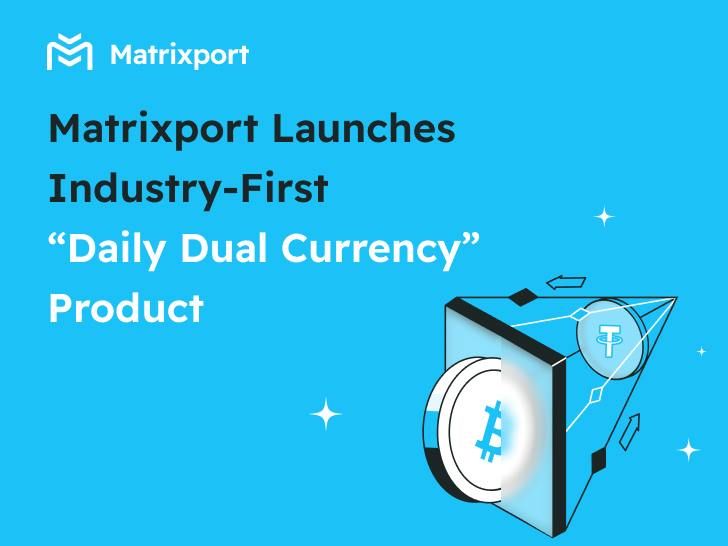 Matrixport

Matrixport Launches Industry-First “Daily Dual Currency” Product